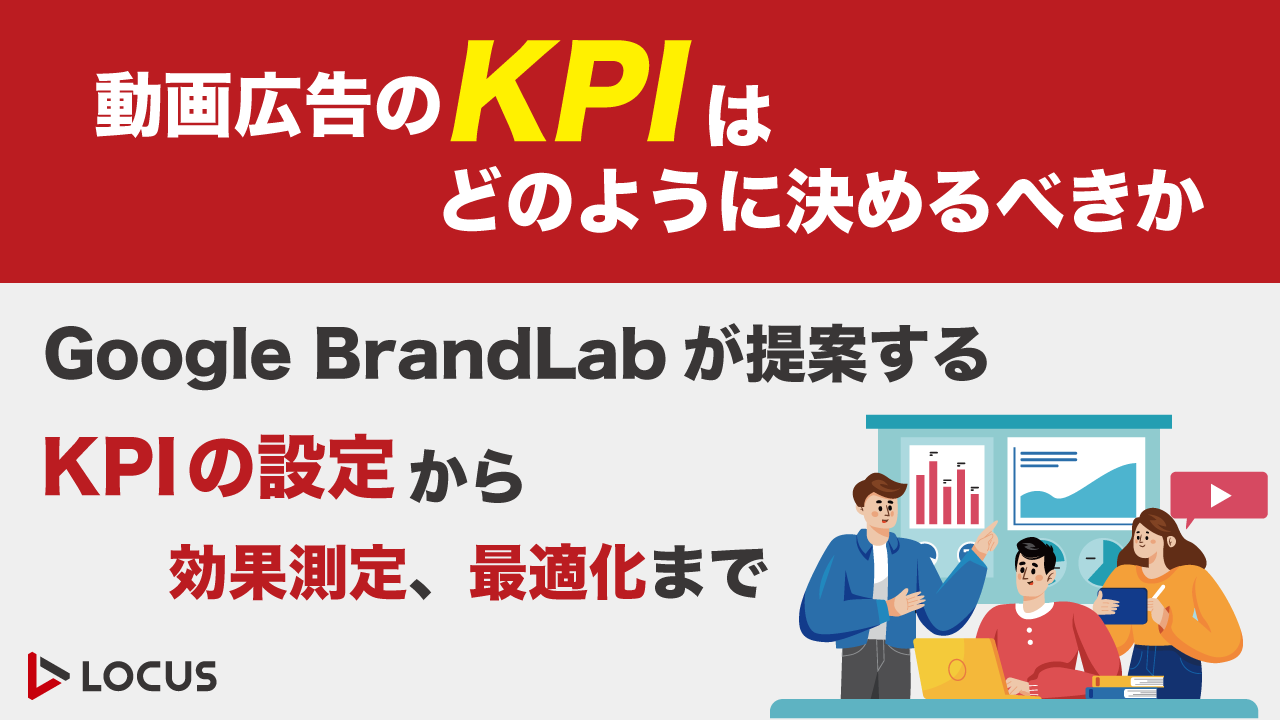 動画広告のKPIは
どのように決めるべきか

Google BrandLab が提案する

KPIの設定から

効果測定、最適化まで

LOCUS